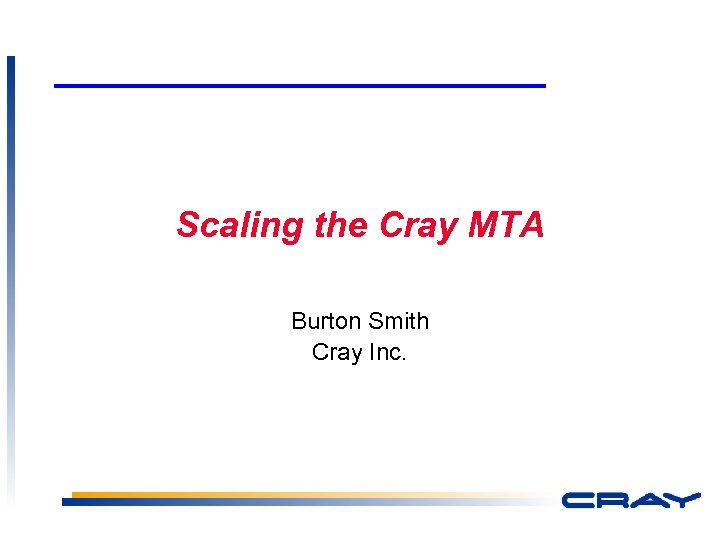 Scaling the Cray MTA

Burton Smith
Cray Inc.

CRAY